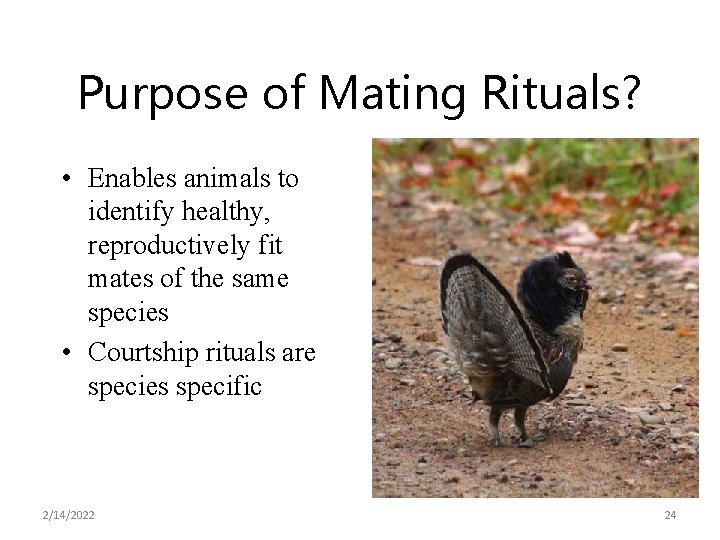 Purpose of Mating Rituals?

• Enables animals to identify healthy, reproductively fit mates of the same species
• Courtship rituals are species specific

2/14/2022

24